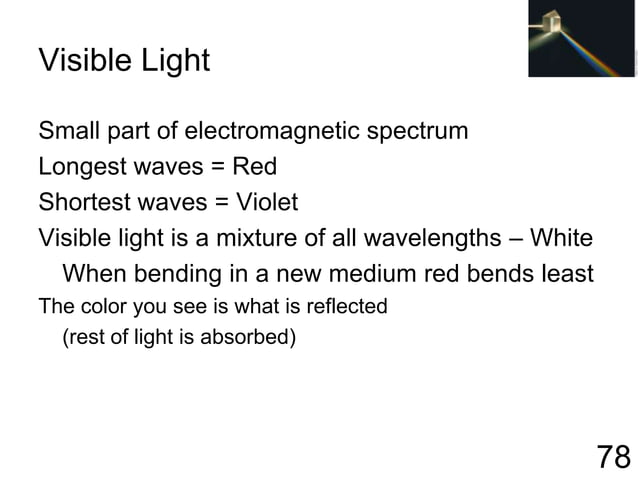 Visible Light

Small part of electromagnetic spectrum
Longest waves = Red
Shortest waves = Violet
Visible light is a mixture of all wavelengths – White
When bending in a new medium red bends least
The color you see is what is reflected
(rest of light is absorbed)

78